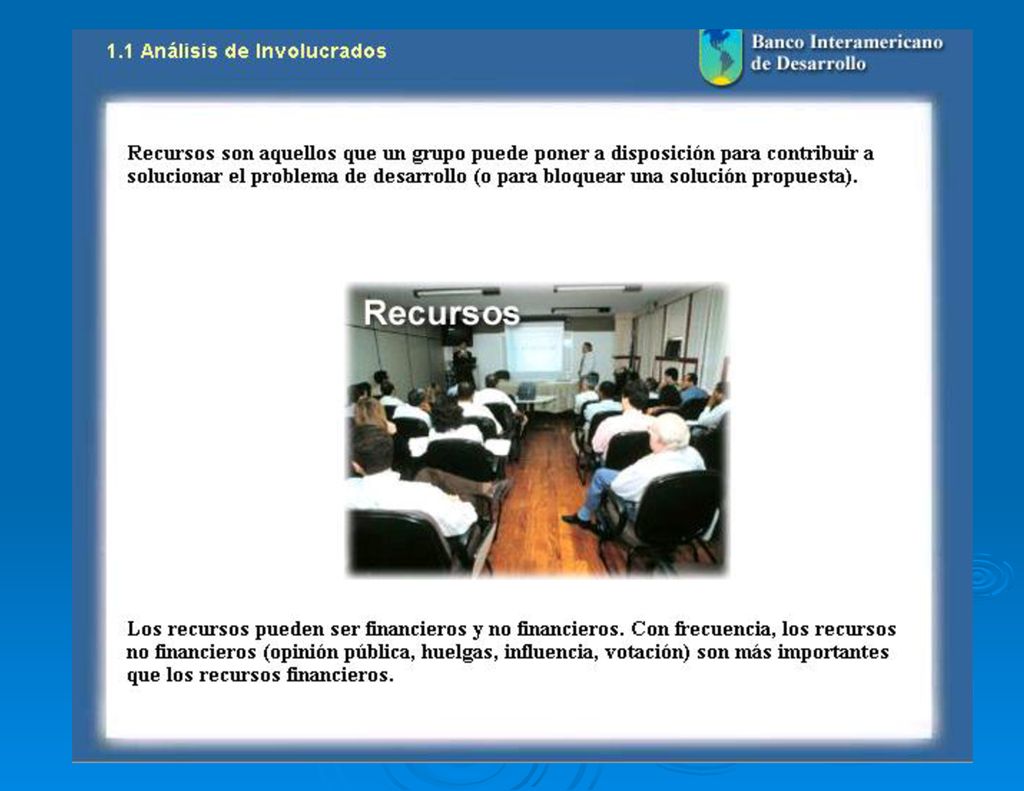 1.1 Análisis de Involucrados

Banco Interamericano de Desarrollo

Recursos son aquellos que un grupo puede poner a disposición para contribuir a solucionar el problema de desarrollo (o para bloquear una solución propuesta).

Recursos

Los recursos pueden ser financieros y no financieros. Con frecuencia, los recursos no financieros (opinión pública, huelgas, influencia, votación) son más importantes que los recursos financieros.